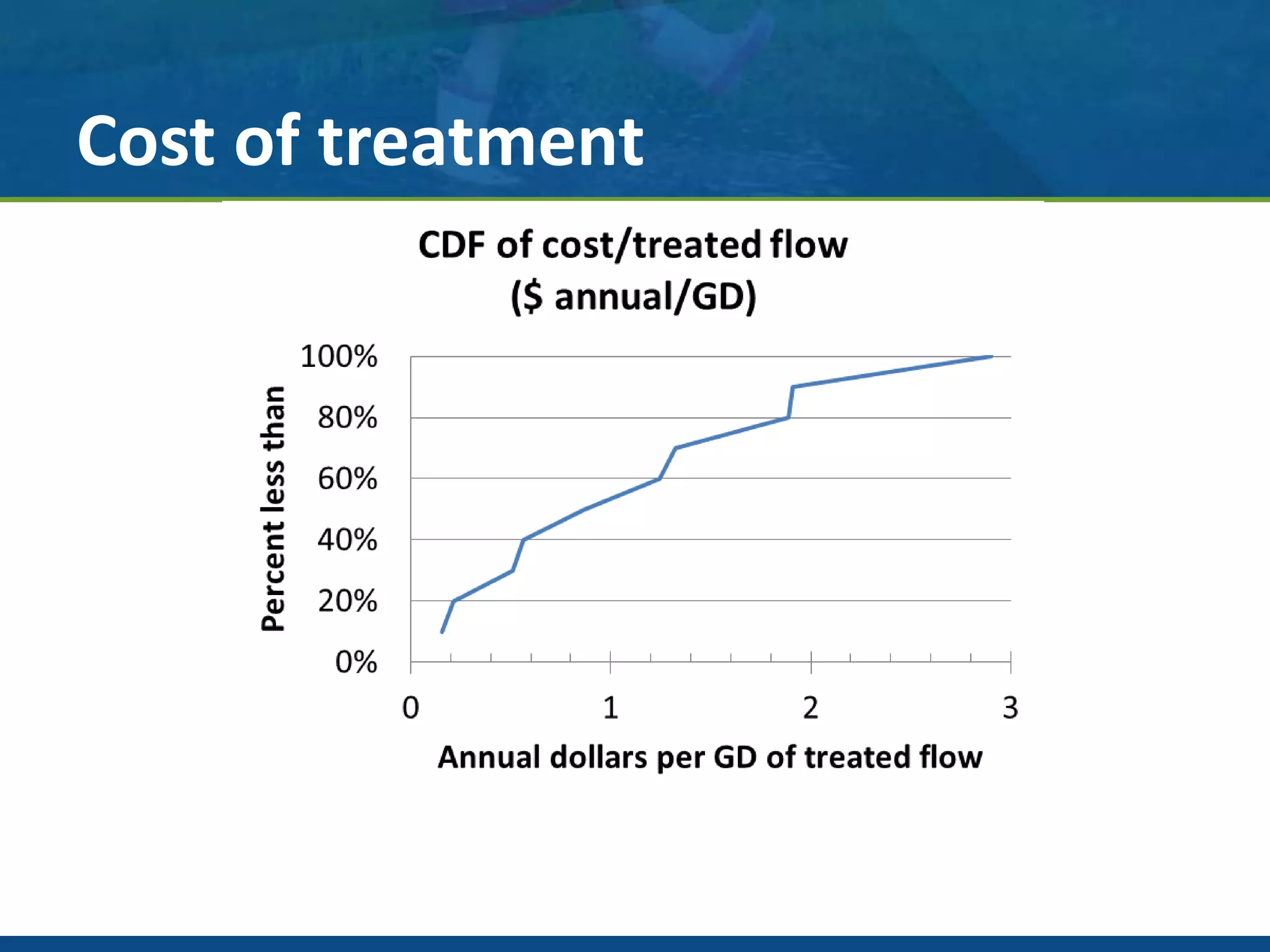 Cost of treatment

CDF of cost/treated flow ($ annual/GD)

Percent less than

100%
80%
60%
40%
20%
0%

0
1
2
3

Annual dollars per GD of treated flow